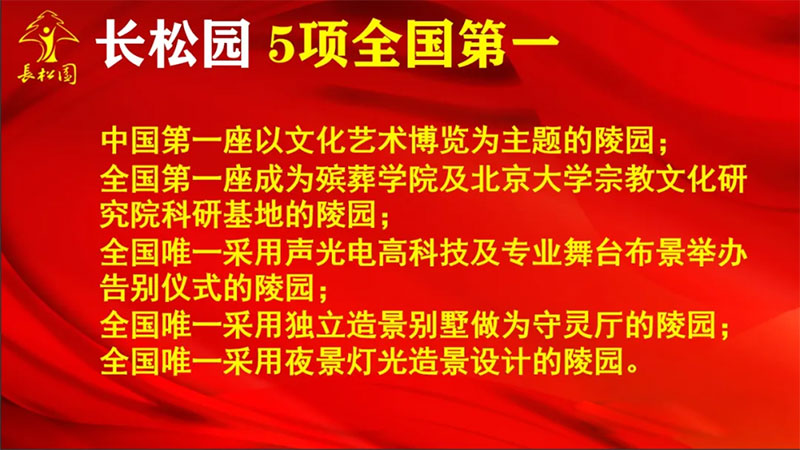 長松園

长松园 5项全国第一

中国第一座以文化艺术博览为主题的陵园；
全国第一座成为殡葬学院及北京大学宗教文化研究院科研基地的陵园；
全国唯一采用声光电高科技及专业舞台布景举办告别仪式的陵园；
全国唯一采用独立造景别墅做为守灵厅的陵园；
全国唯一采用夜景灯光造景设计的陵园。